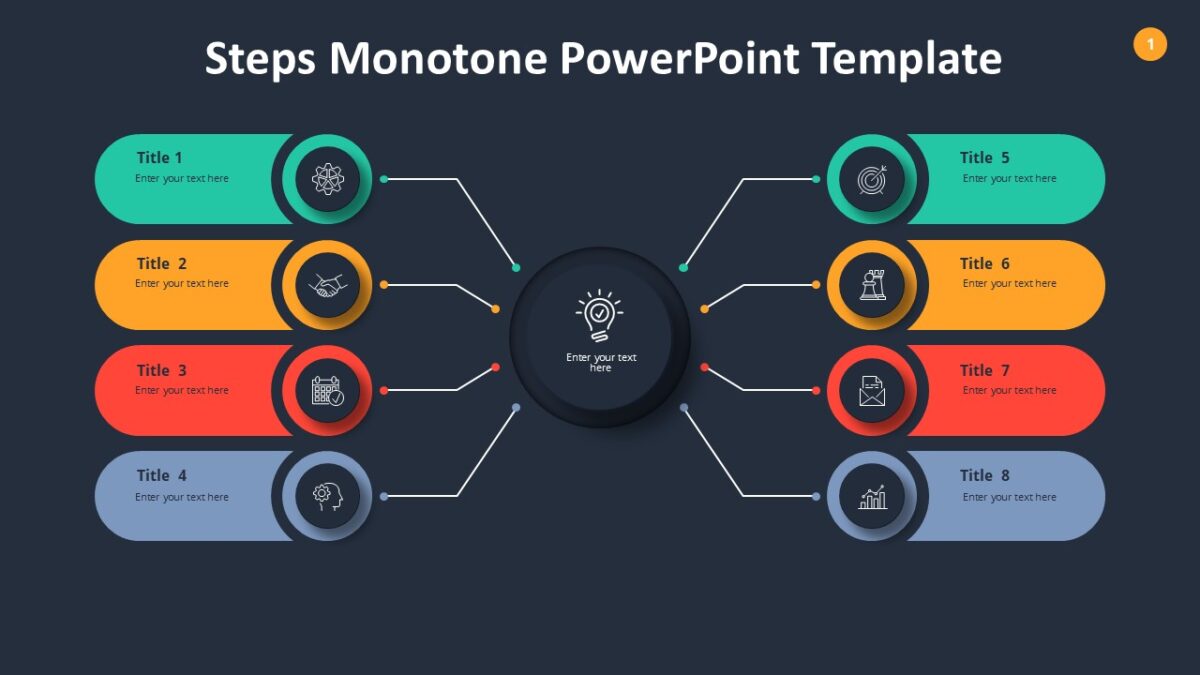 Steps Monotone PowerPoint Template

1

Title 1
Enter your text here

Title 2
Enter your text here

Title 3
Enter your text here

Title 4
Enter your text here

Enter your text here

Title 5
Enter your text here

Title 6
Enter your text here

Title 7
Enter your text here

Title 8
Enter your text here